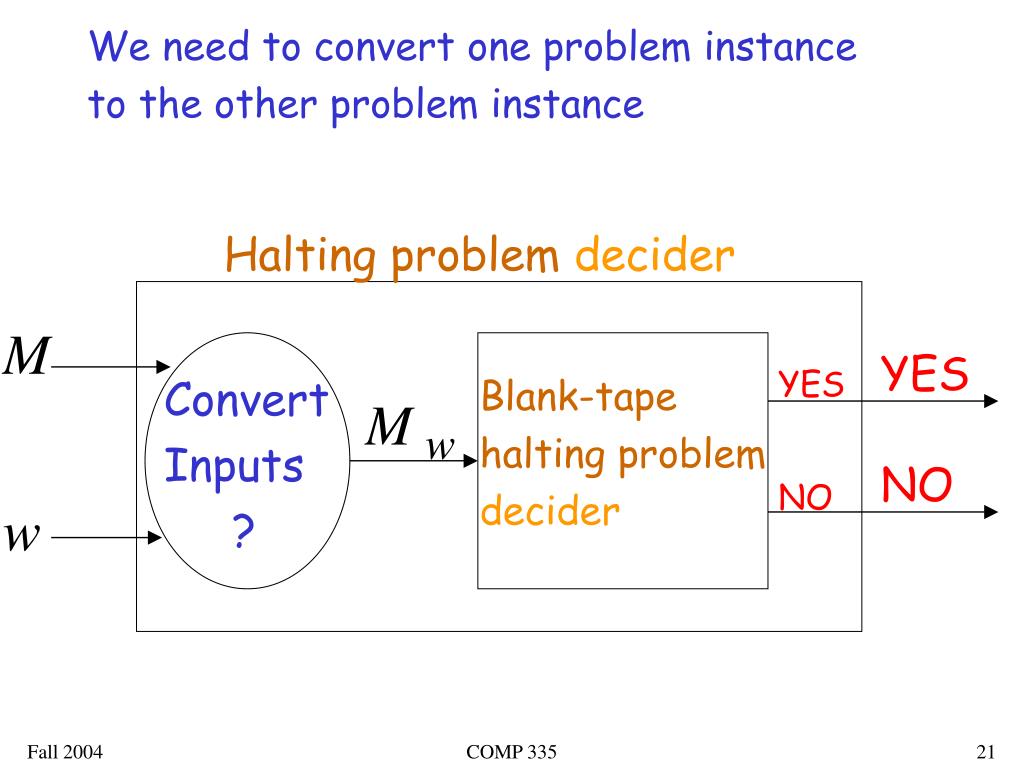 We need to convert one problem instance to the other problem instance

Halting problem decider

$M$

$w$

Convert Inputs ?

$M_w$

Blank-tape halting problem decider

YES

NO

YES

NO

Fall 2004

COMP 335

21